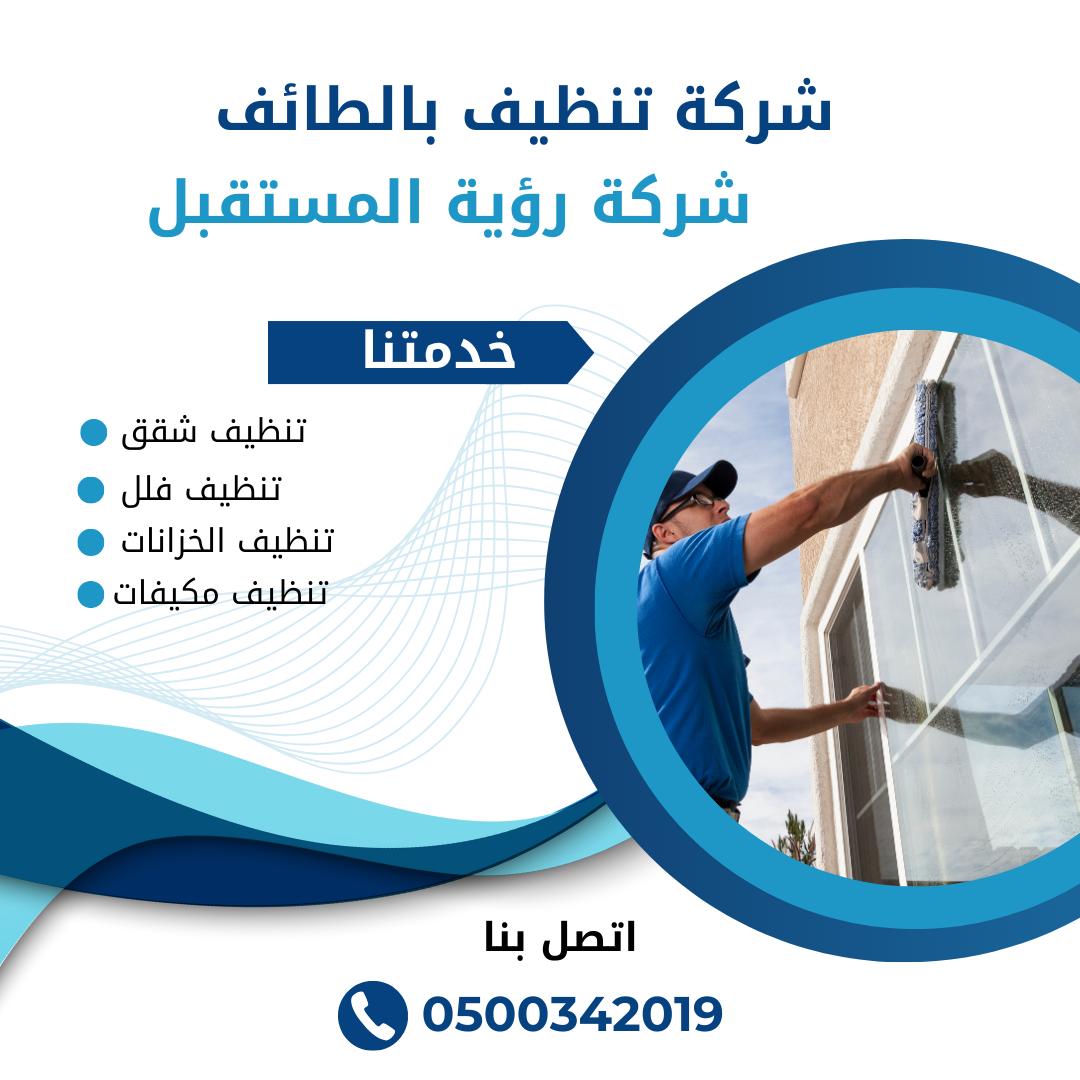 شركة تنظيف بالطائف
شركة رؤية المستقبل

خدمتنا

تنظيف شقق
تنظيف فلل
تنظيف الخزانات
تنظيف مكيفات

اتصل بنا
0500342019